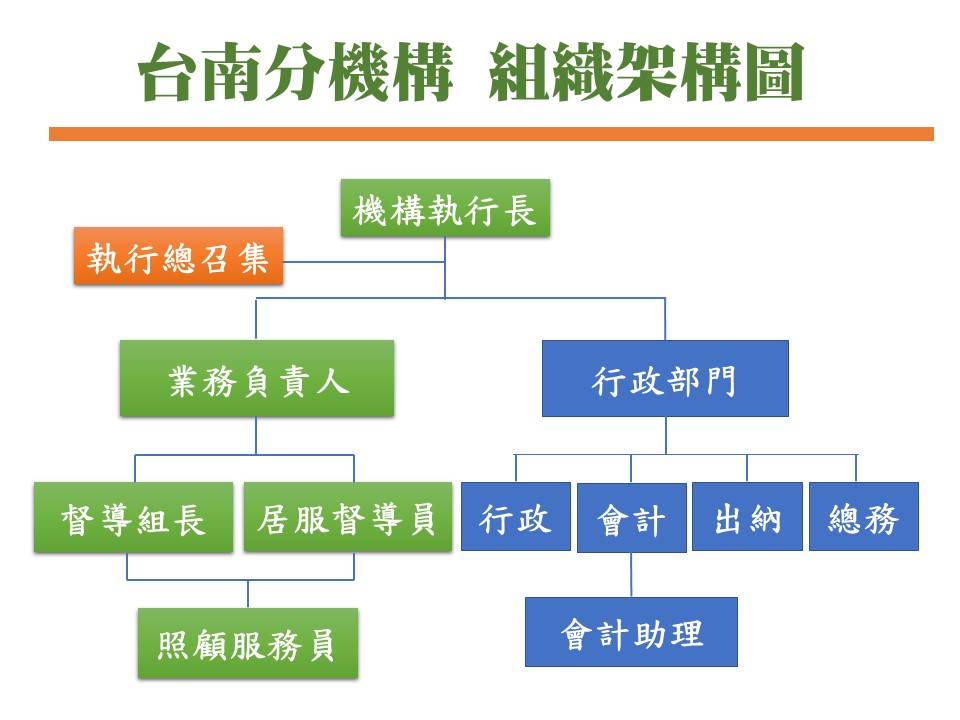 台南分機構 組織架構圖

機構執行長

執行總召集

業務負責人

行政部門

督導組長

居服督導員

行政

會計

出納

總務

照顧服務員

會計助理